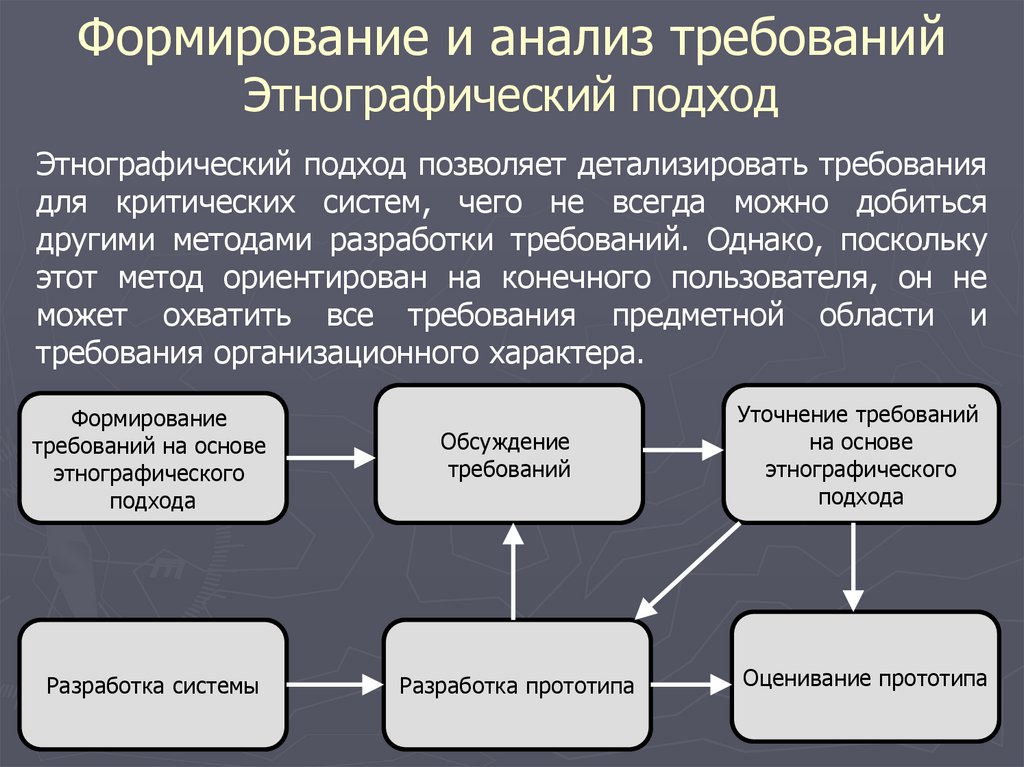 Формирование и анализ требований
Этнографический подход

Этнографический подход позволяет детализировать требования для критических систем, чего не всегда можно добиться другими методами разработки требований. Однако, поскольку этот метод ориентирован на конечного пользователя, он не может охватить все требования предметной области и требования организационного характера.

Формирование требований на основе этнографического подхода

Обсуждение требований

Уточнение требований на основе этнографического подхода

Разработка системы

Разработка прототипа

Оценивание прототипа